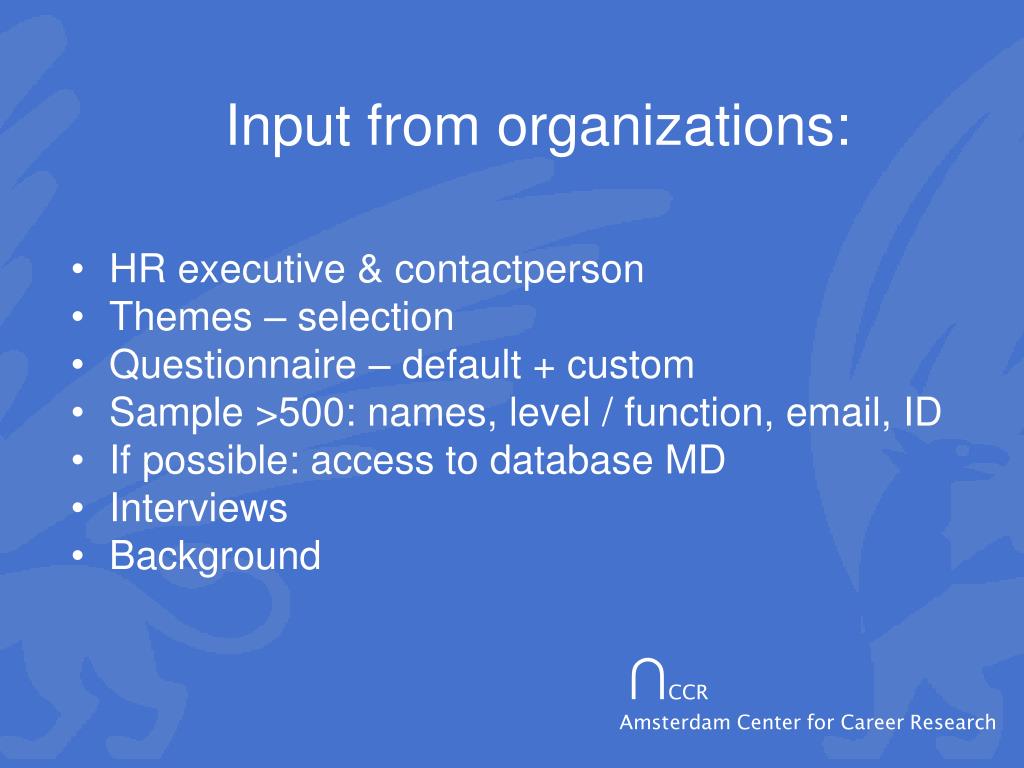 Input from organizations:

• HR executive & contactperson
• Themes – selection
• Questionnaire – default + custom
• Sample >500: names, level / function, email, ID
• If possible: access to database MD
• Interviews
• Background

∩CCR
Amsterdam Center for Career Research